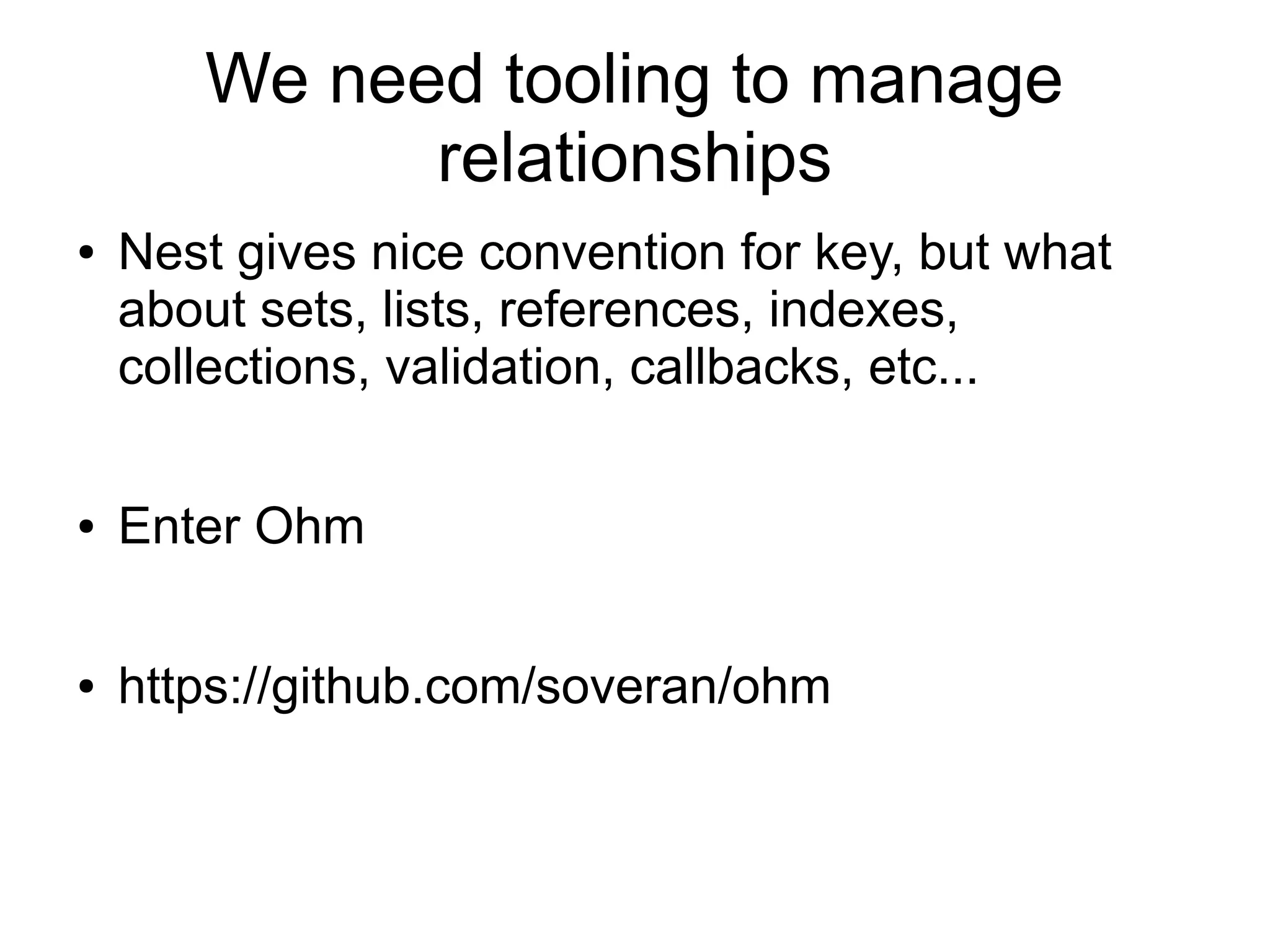 We need tooling to manage relationships

• Nest gives nice convention for key, but what about sets, lists, references, indexes, collections, validation, callbacks, etc...

• Enter Ohm

• https://github.com/soveran/ohm